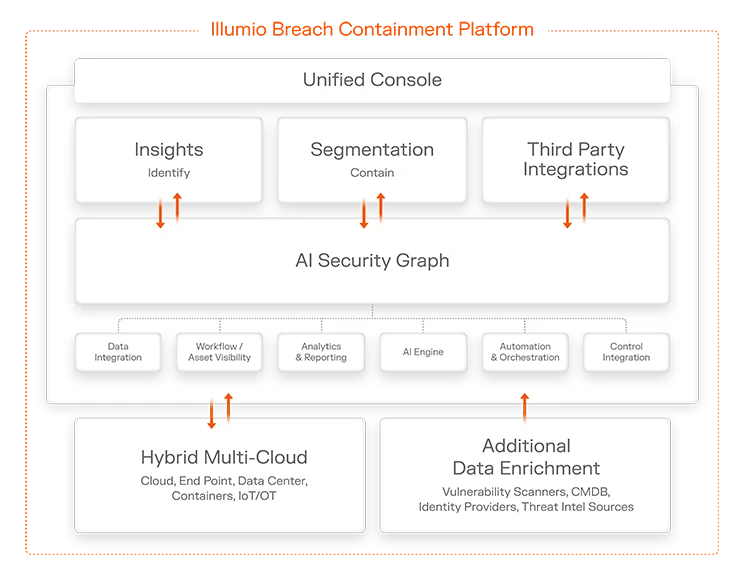 Illumio Breach Containment Platform

Unified Console

Insights
Identify

Segmentation
Contain

Third Party Integrations

AI Security Graph

Data Integration

Workflow / Asset Visibility

Analytics & Reporting

AI Engine

Automation & Orchestration

Control Integration

Hybrid Multi-Cloud
Cloud, End Point, Data Center, Containers, IoT/OT

Additional Data Enrichment
Vulnerability Scanners, CMDB, Identity Providers, Threat Intel Sources